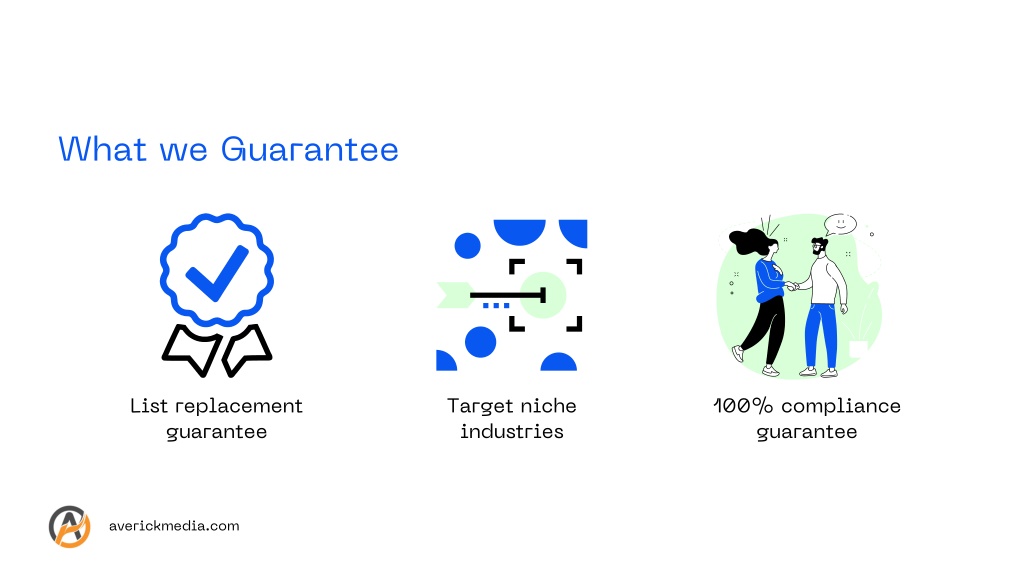 What we Guarantee

List replacement guarantee

Target niche industries

100% compliance guarantee

averickmedia.com